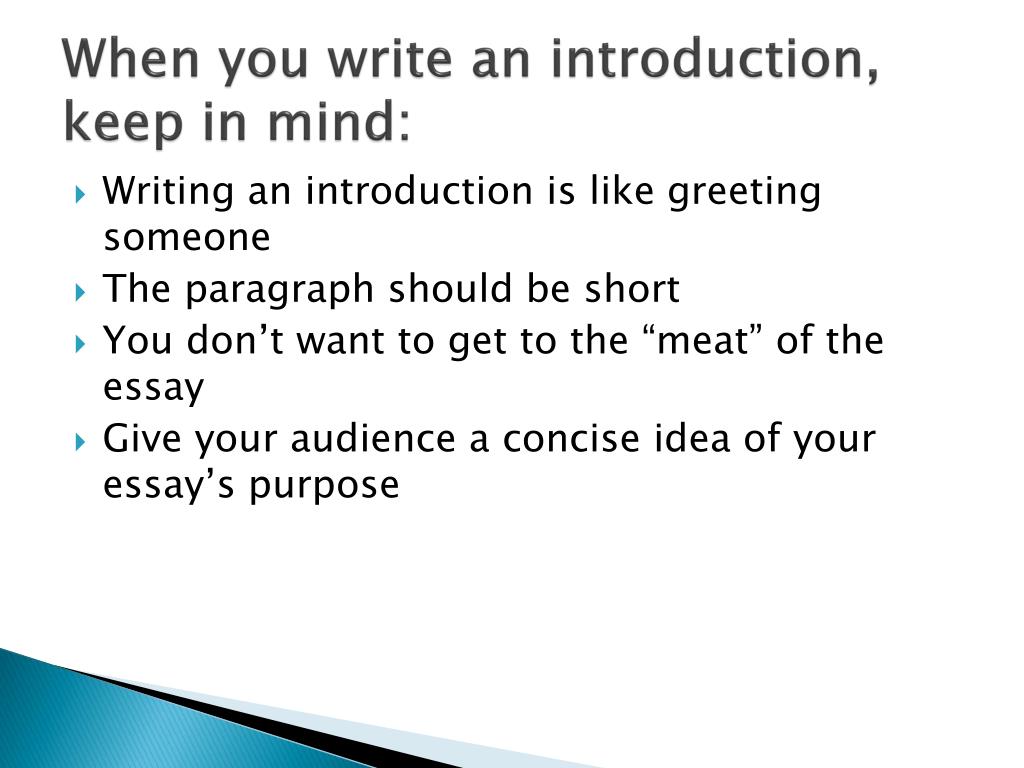 When you write an introduction, keep in mind:

Writing an introduction is like greeting someone

The paragraph should be short

You don’t want to get to the “meat” of the essay

Give your audience a concise idea of your essay’s purpose